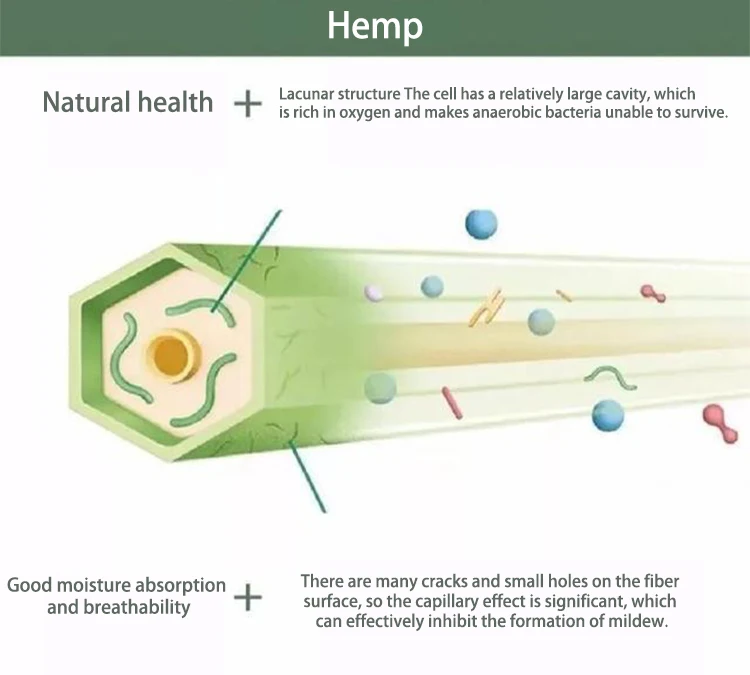 Hemp

Natural health +

Lacunar structure The cell has a relatively large cavity, which is rich in oxygen and makes anaerobic bacteria unable to survive.

Good moisture absorption and breathability +

There are many cracks and small holes on the fiber surface, so the capillary effect is significant, which can effectively inhibit the formation of mildew.